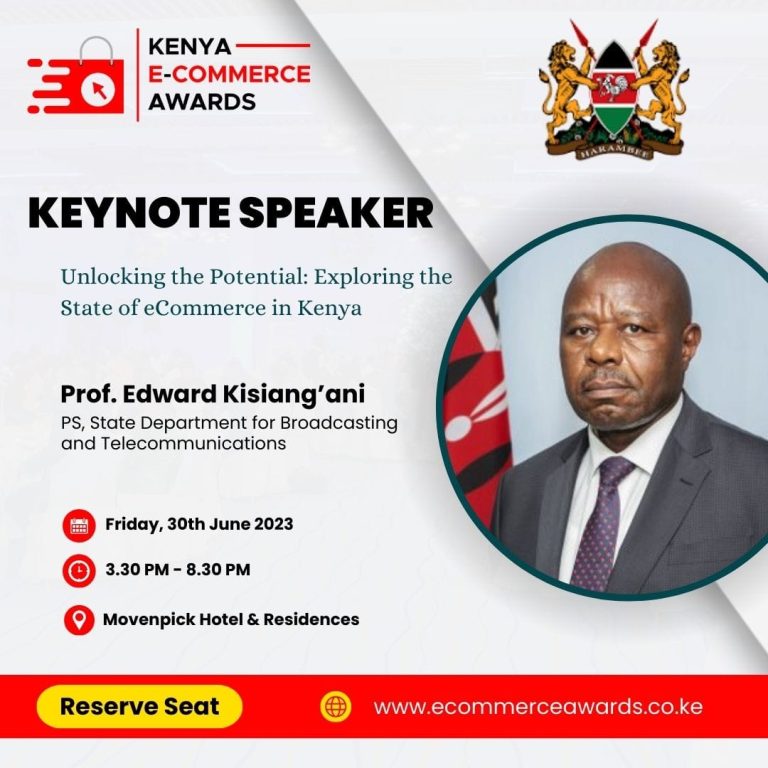 KENYA
E-COMMERCE
AWARDS

HARAMBEE

KEYNOTE SPEAKER

Unlocking the Potential: Exploring the State of eCommerce in Kenya

Prof. Edward Kisiang'ani
PS, State Department for Broadcasting and Telecommunications

Friday, 30th June 2023

3.30 PM - 8.30 PM

Movenpick Hotel & Residences

Reserve Seat

www.ecommerceawards.co.ke